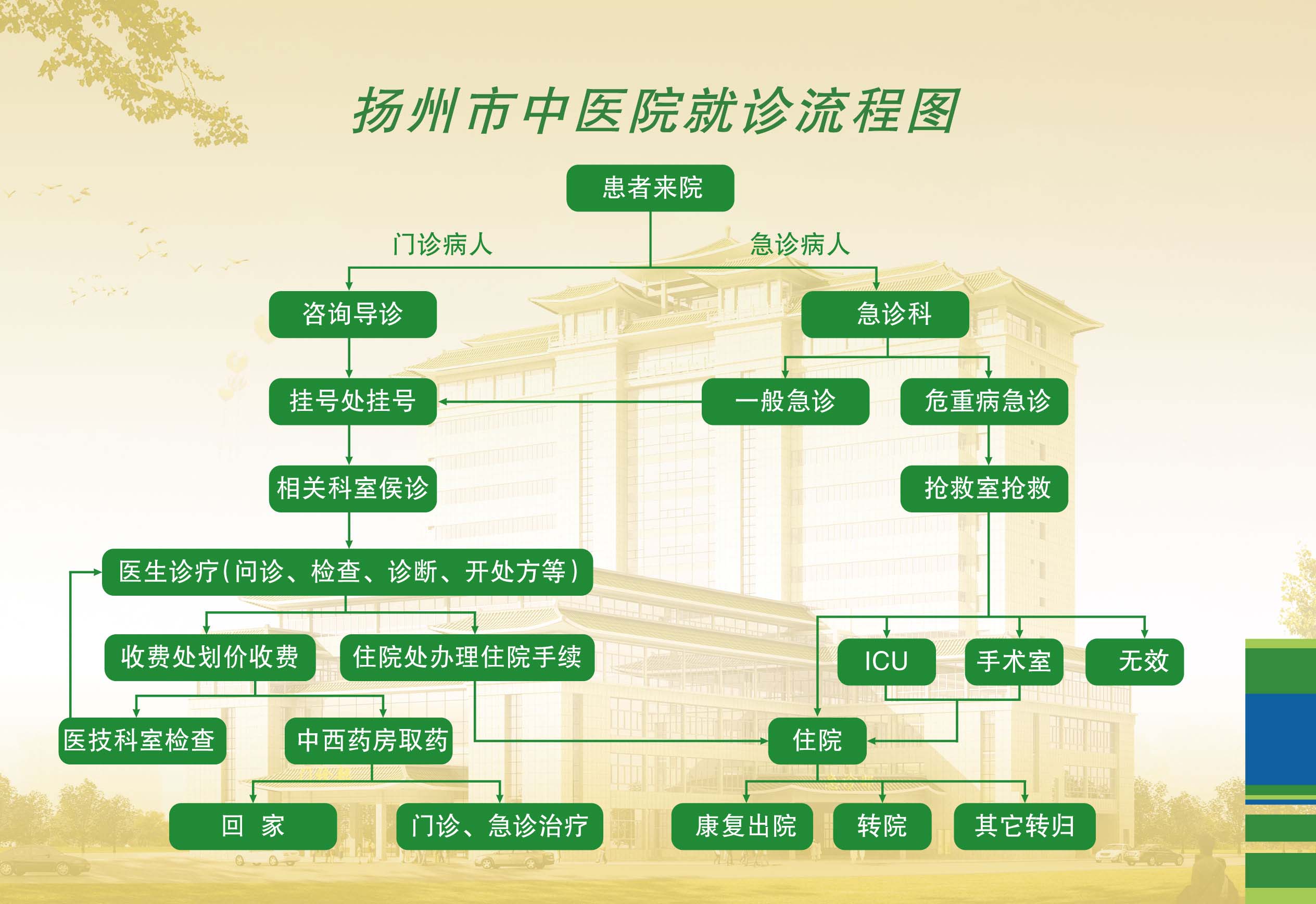 扬州市中医院就诊流程图

患者来院

门诊病人

急诊病人

咨询导诊

急诊科

挂号处挂号

一般急诊

危重病急诊

相关科室侯诊

抢救室抢救

医生诊疗（问诊、检查、诊断、开处方等）

收费处划价收费

住院处办理住院手续

ICU

手术室

无效

医技科室检查

中西药房取药

住院

回 家

门诊、急诊治疗

康复出院

转院

其它转归